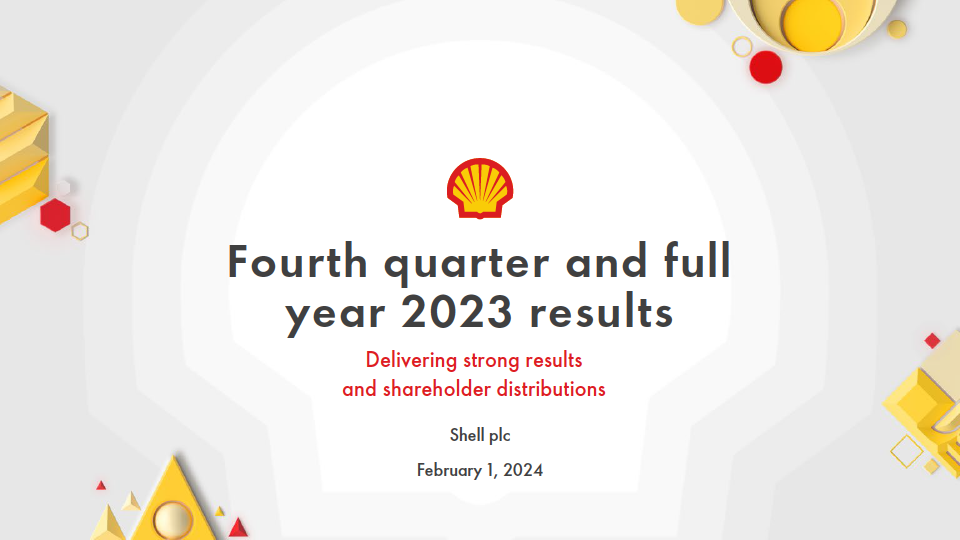 Fourth quarter and full year 2023 results

Delivering strong results and shareholder distributions

Shell plc

February 1, 2024